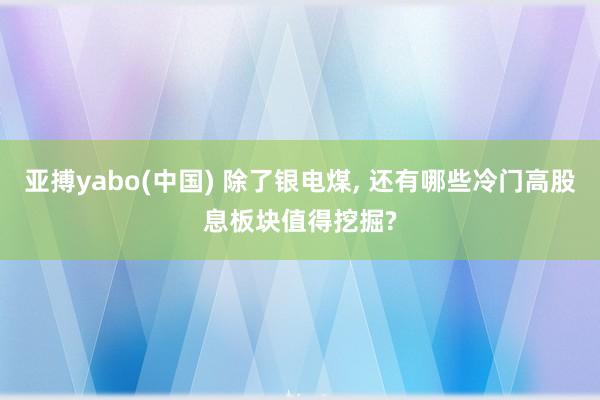 亚搏yabo(中国) 除了银电煤, 还有哪些冷门高股息板块值得挖掘?